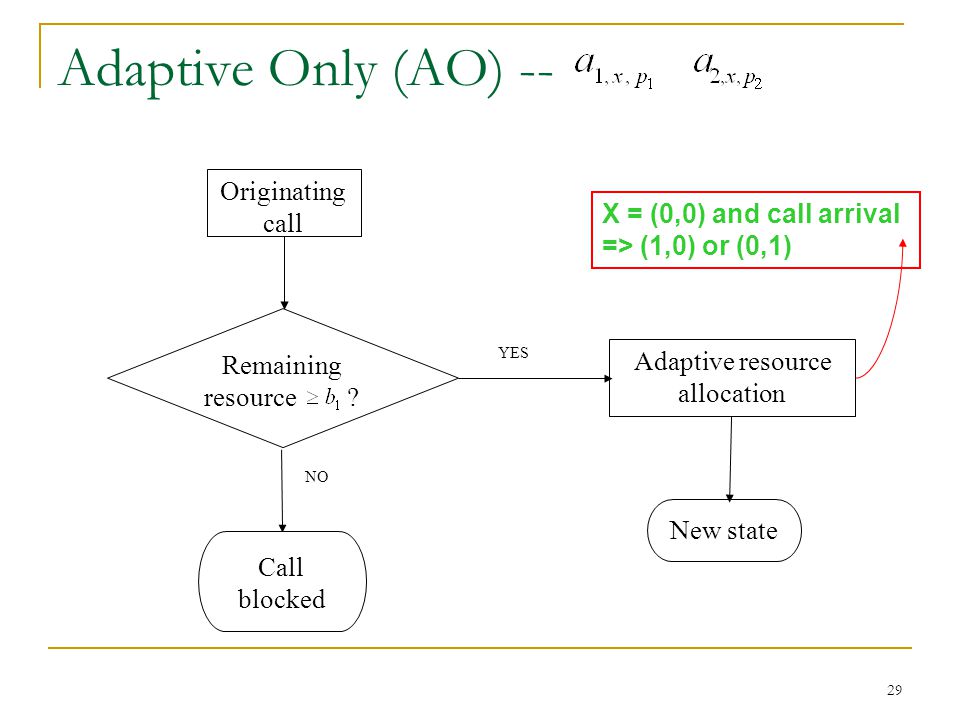 Adaptive Only (AO) -- $a_{1,x,p_1}$ $a_{2,x,p_2}$

Originating call

X = (0,0) and call arrival => (1,0) or (0,1)

Remaining resource $\geq b_1$ ?

YES

Adaptive resource allocation

NO

New state

Call blocked

29